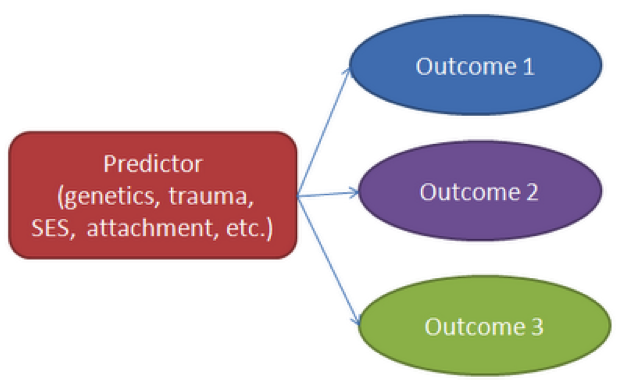 Predictor (genetics, trauma, SES, attachment, etc.)

Outcome 1

Outcome 2

Outcome 3